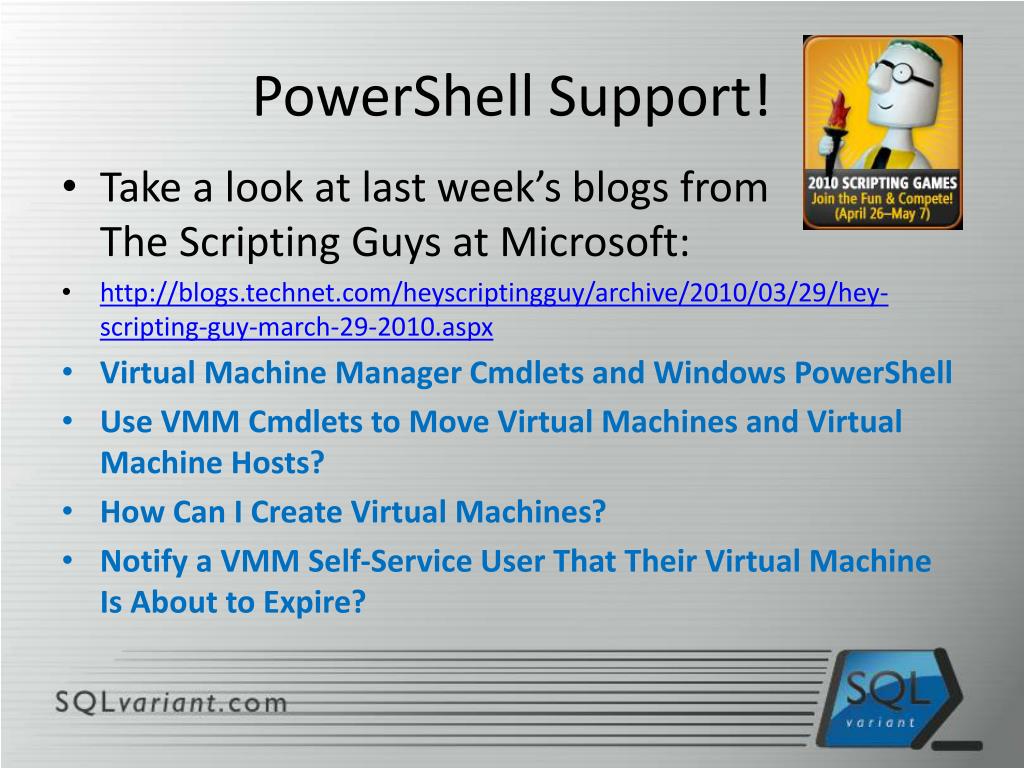 PowerShell Support!

2010 SCRIPTING GAMES
Join the Fun & Compete!
(April 26–May 7)

• Take a look at last week's blogs from The Scripting Guys at Microsoft:
• http://blogs.technet.com/heyscriptingguy/archive/2010/03/29/hey-scripting-guy-march-29-2010.aspx
• Virtual Machine Manager Cmdlets and Windows PowerShell
• Use VMM Cmdlets to Move Virtual Machines and Virtual Machine Hosts?
• How Can I Create Virtual Machines?
• Notify a VMM Self-Service User That Their Virtual Machine Is About to Expire?

SQLvariant.com

SQL
variant